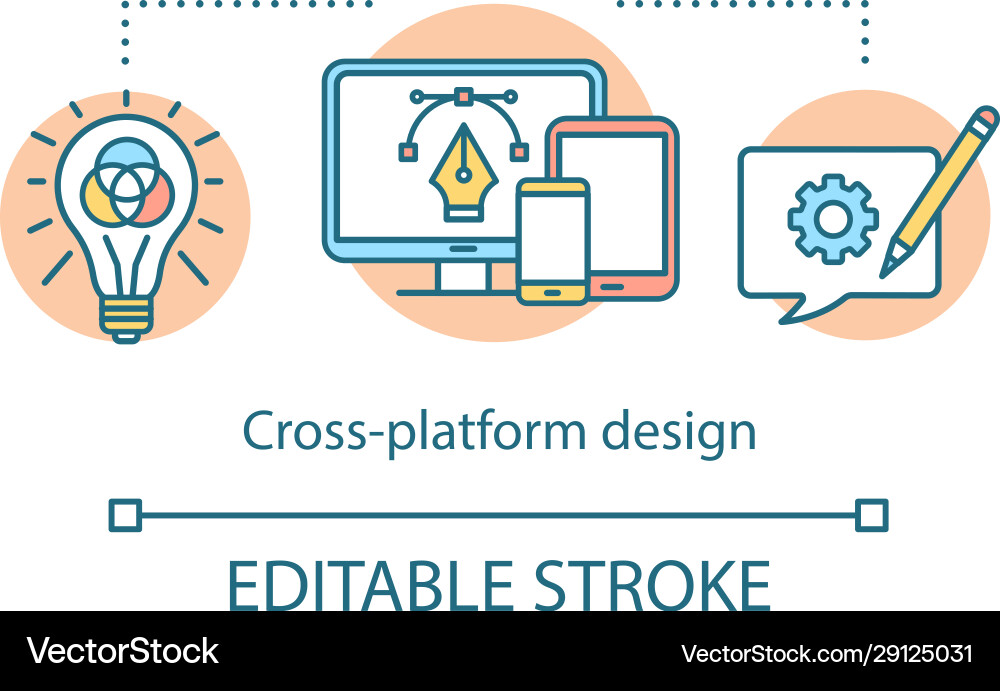 Cross-platform design

EDITABLE STROKE

VectorStock®

VectorStock.com/29125031